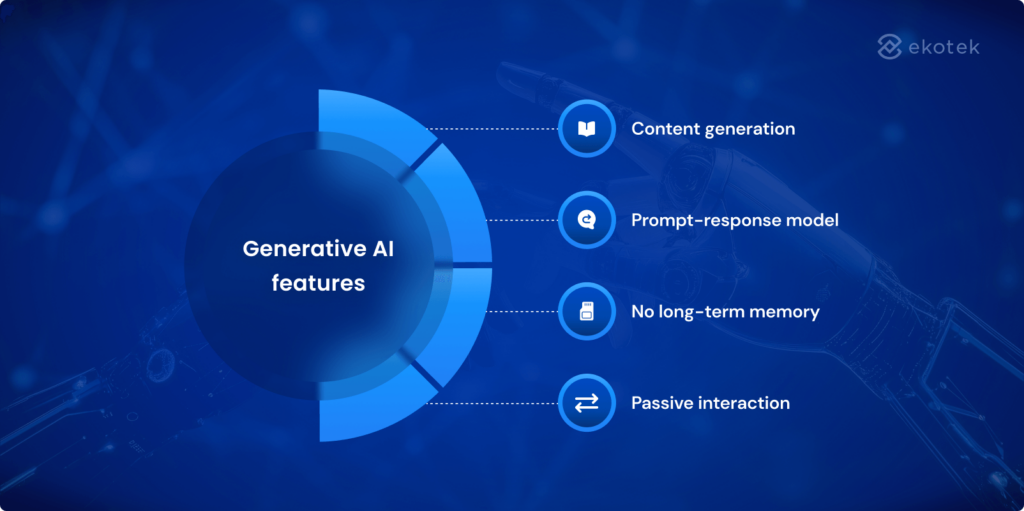 ekotek

Generative AI features

Content generation

Prompt-response model

No long-term memory

Passive interaction